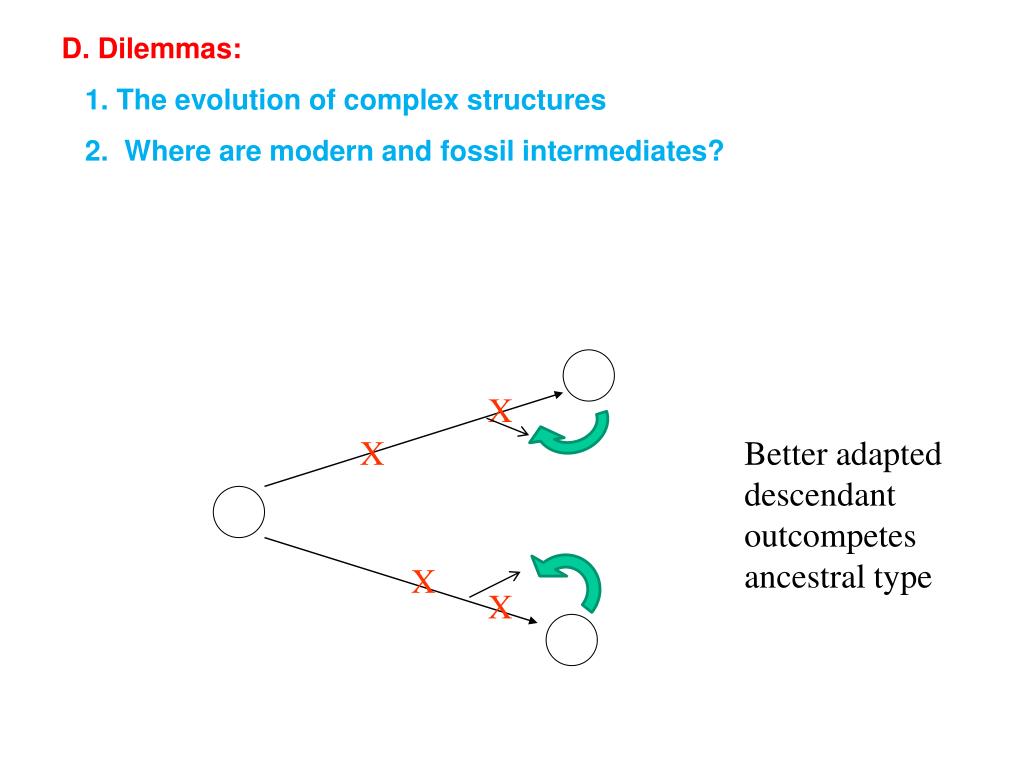 D. Dilemmas:

1. The evolution of complex structures

2. Where are modern and fossil intermediates?

X

X

X

X

Better adapted descendant outcompetes ancestral type